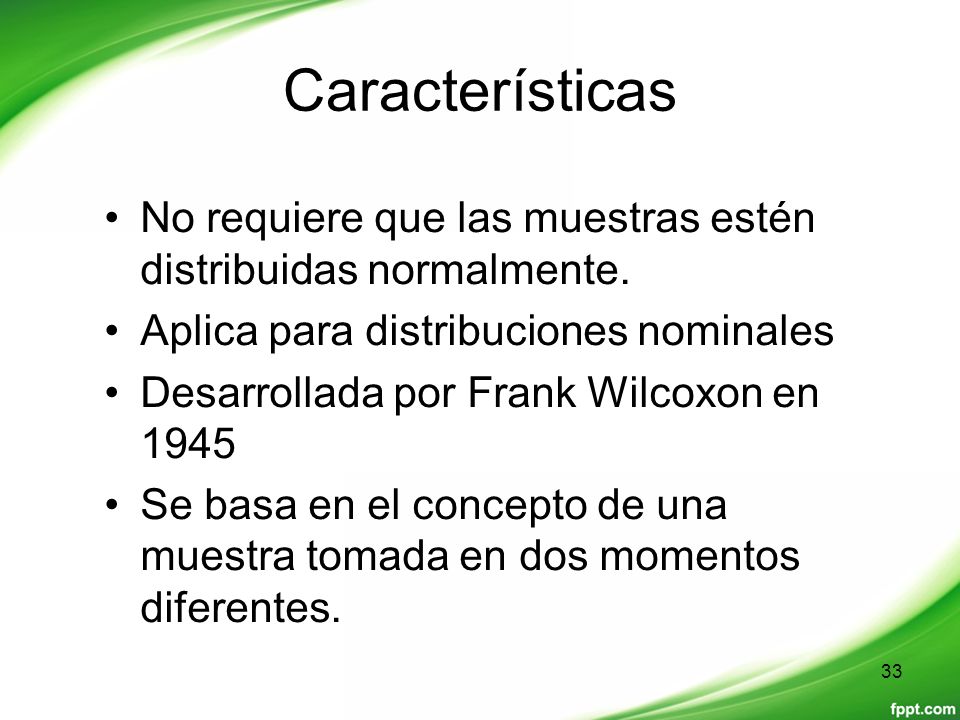 Características

• No requiere que las muestras estén distribuidas normalmente.
• Aplica para distribuciones nominales
• Desarrollada por Frank Wilcoxon en 1945
• Se basa en el concepto de una muestra tomada en dos momentos diferentes.

33

fppt.com